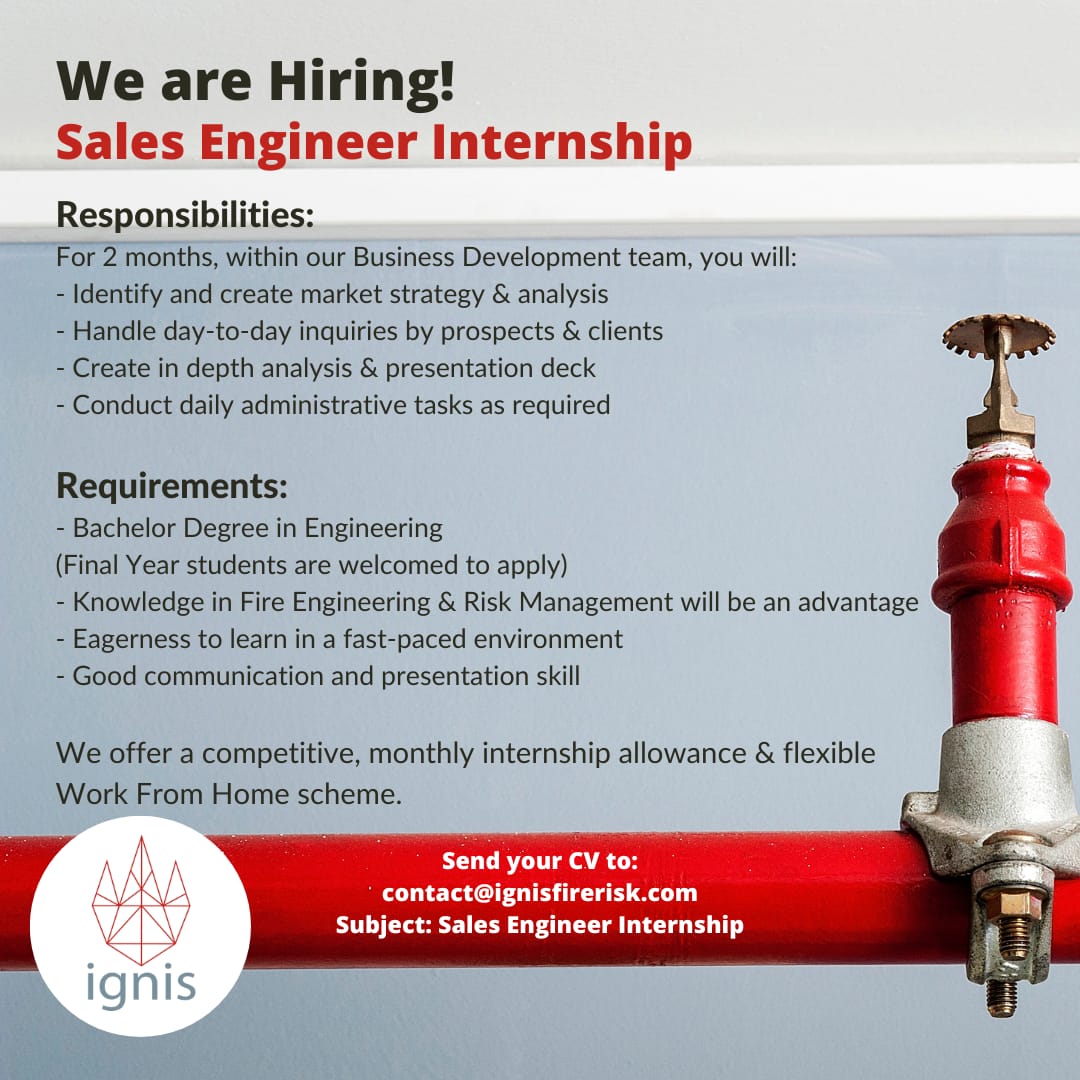 We are Hiring!
Sales Engineer Internship

Responsibilities:
For 2 months, within our Business Development team, you will:
- Identify and create market strategy & analysis
- Handle day-to-day inquiries by prospects & clients
- Create in depth analysis & presentation deck
- Conduct daily administrative tasks as required

Requirements:
- Bachelor Degree in Engineering
(Final Year students are welcomed to apply)
- Knowledge in Fire Engineering & Risk Management will be an advantage
- Eagerness to learn in a fast-paced environment
- Good communication and presentation skill

We offer a competitive, monthly internship allowance & flexible Work From Home scheme.

Send your CV to:
contact@ignisfirerisk.com
Subject: Sales Engineer Internship

ignis